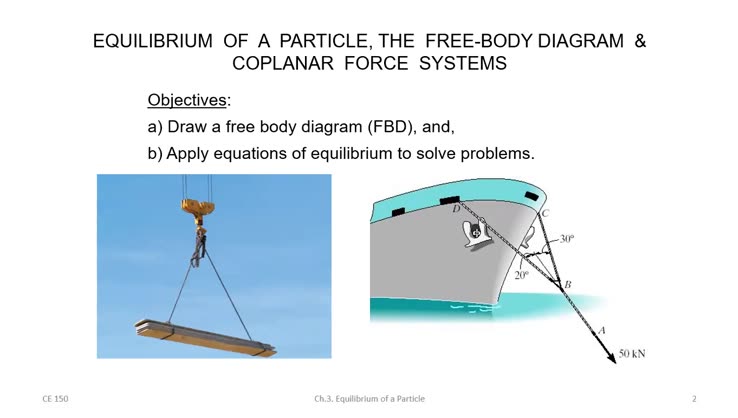 EQUILIBRIUM OF A PARTICLE, THE FREE-BODY DIAGRAM & COPLANAR FORCE SYSTEMS

Objectives:

a) Draw a free body diagram (FBD), and,

b) Apply equations of equilibrium to solve problems.

D

C

30°

20°

B

A

50 kN

CE 150

Ch.3. Equilibrium of a Particle

2